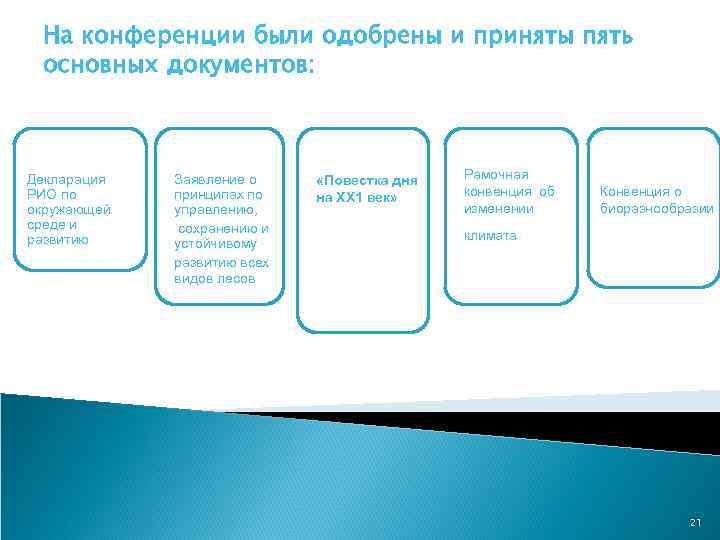 На конференции были одобрены и приняты пять основных документов:

Декларация РИО по окружающей среде и развитию

Заявление о принципах по управлению, сохранению и устойчивому развитию всех видов лесов

«Повестка дня на XX1 век»

Рамочная конвенция об изменении климата

Конвенция о биоразнообразии

21